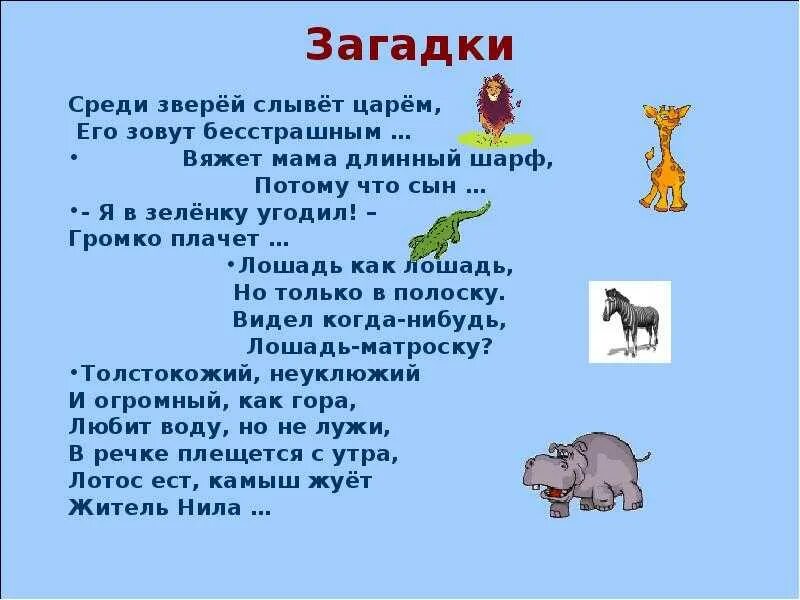 Загадки

Среди зверей слывёт царём,
Его зовут бесстрашным …

• Вяжет мама длинный шарф,
Потому что сын …

•- Я в зелёнку угодил! –
Громко плачет …

•Лошадь как лошадь,
Но только в полоску.
Видел когда-нибудь,
Лошадь-матроску?

•Толстокожий, неуклюжий
И огромный, как гора,
Любит воду, но не лужи,
В речке плещется с утра,
Лотос ест, камыш жуёт
Житель Нила …